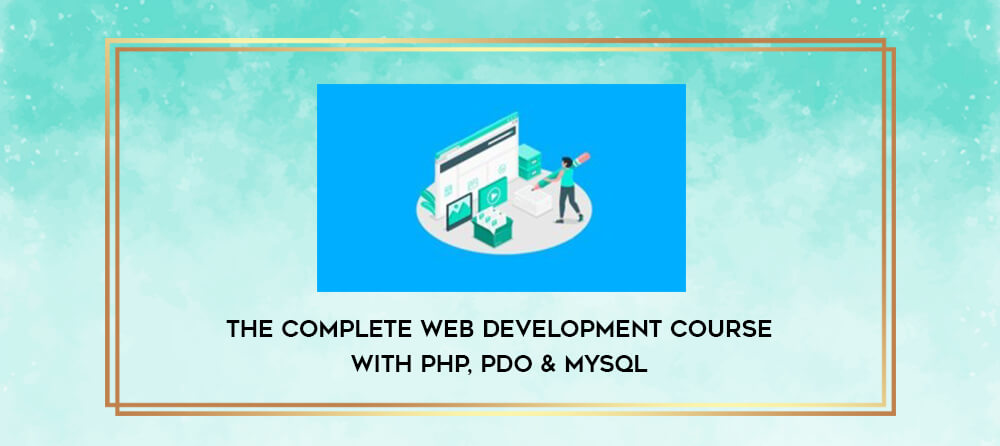 THE COMPLETE WEB DEVELOPMENT COURSE WITH PHP, PDO & MYSQL